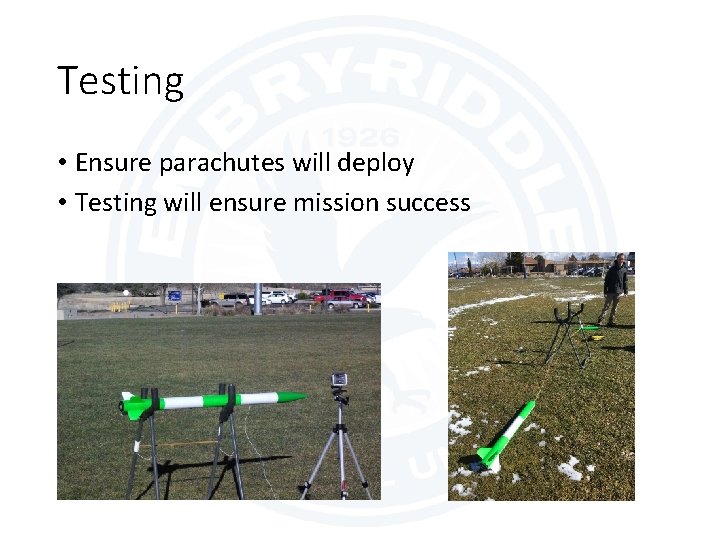 Testing

• Ensure parachutes will deploy
• Testing will ensure mission success

EMBRY-RIDDLE
1926